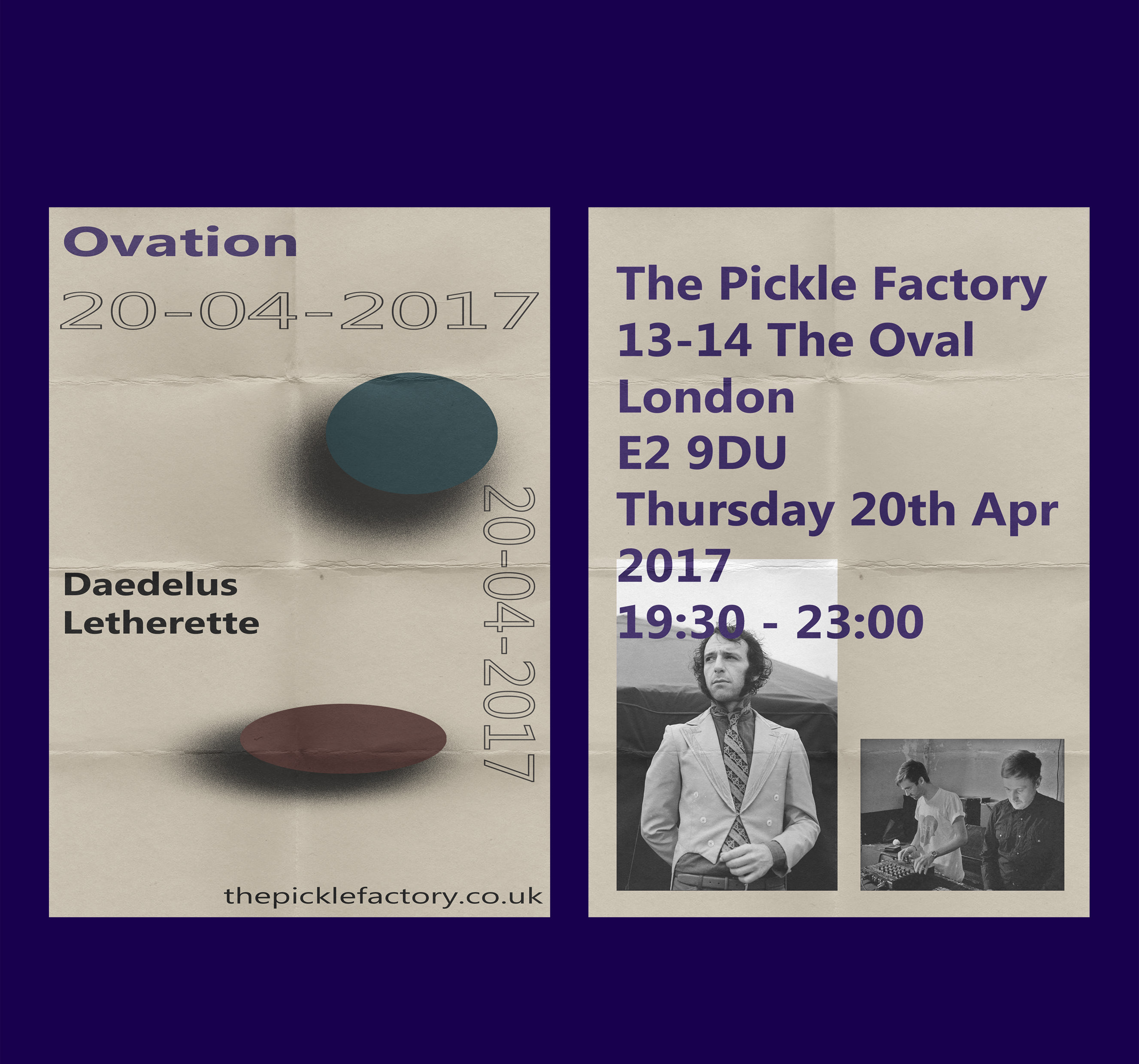 Ovation

20-04-2017

20-04-2017

Daedelus
Letherette

thepicklefactory.co.uk

The Pickle Factory
13-14 The Oval
London
E2 9DU
Thursday 20th Apr 2017
19:30 - 23:00